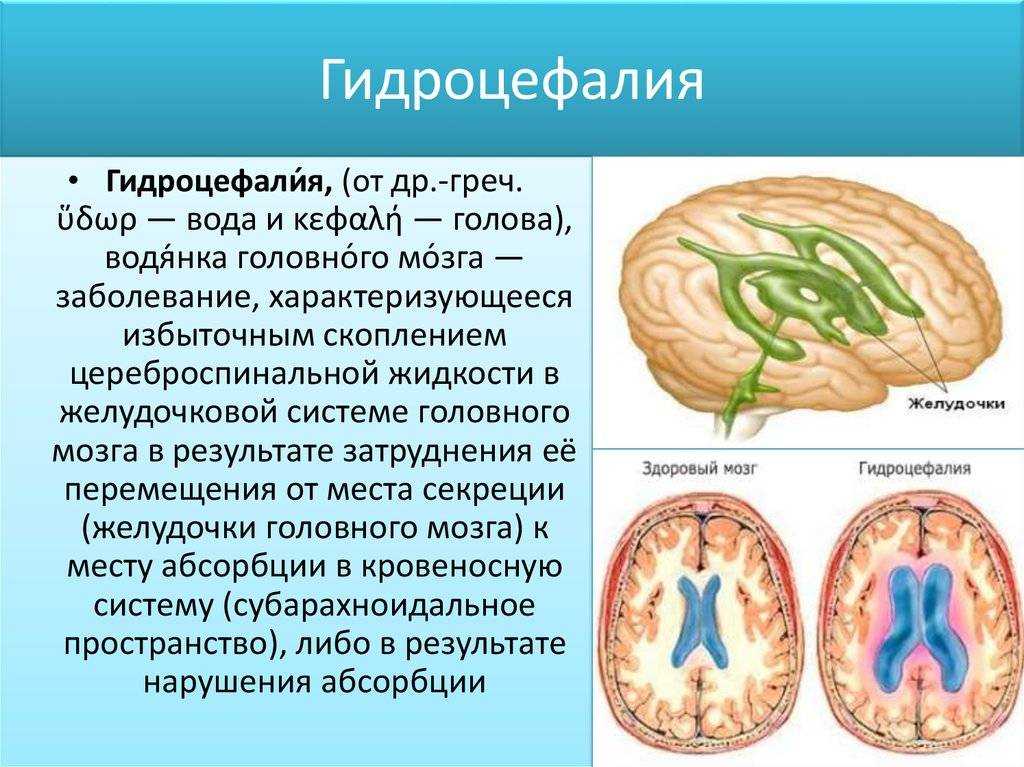 Гидроцефалия

• **Гидроцефали́я,** (от др.-греч. ὕδωρ — вода и κεφαλή — голова), водя́нка головно́го мо́зга — заболевание, характеризующееся избыточным скоплением цереброспинальной жидкости в желудочковой системе головного мозга в результате затруднения её перемещения от места секреции (желудочки головного мозга) к месту абсорбции в кровеносную систему (субарахноидальное пространство), либо в результате нарушения абсорбции

Желудочки

Здоровый мозг

Гидроцефалия